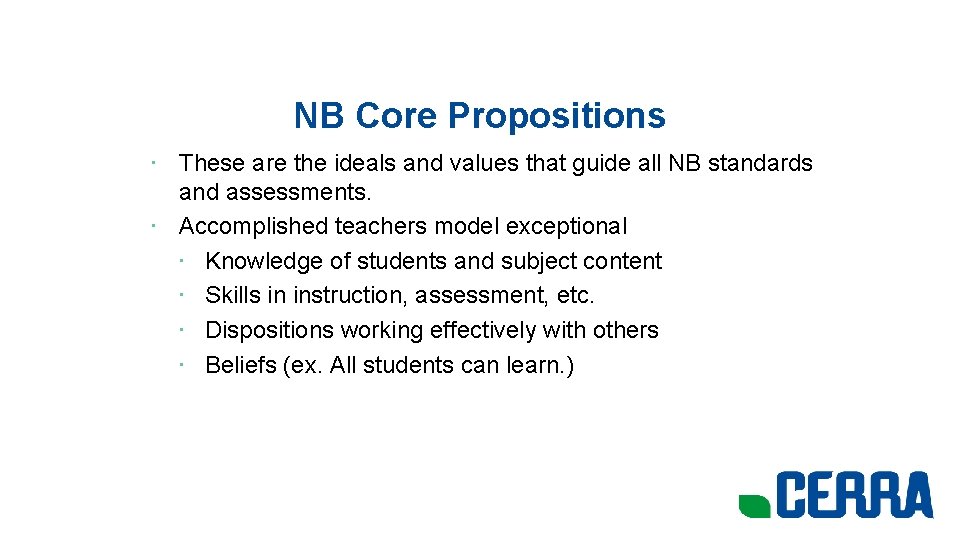 NB Core Propositions

· These are the ideals and values that guide all NB standards and assessments.
· Accomplished teachers model exceptional
 · Knowledge of students and subject content
 · Skills in instruction, assessment, etc.
 · Dispositions working effectively with others
 · Beliefs (ex. All students can learn.)

CERRA